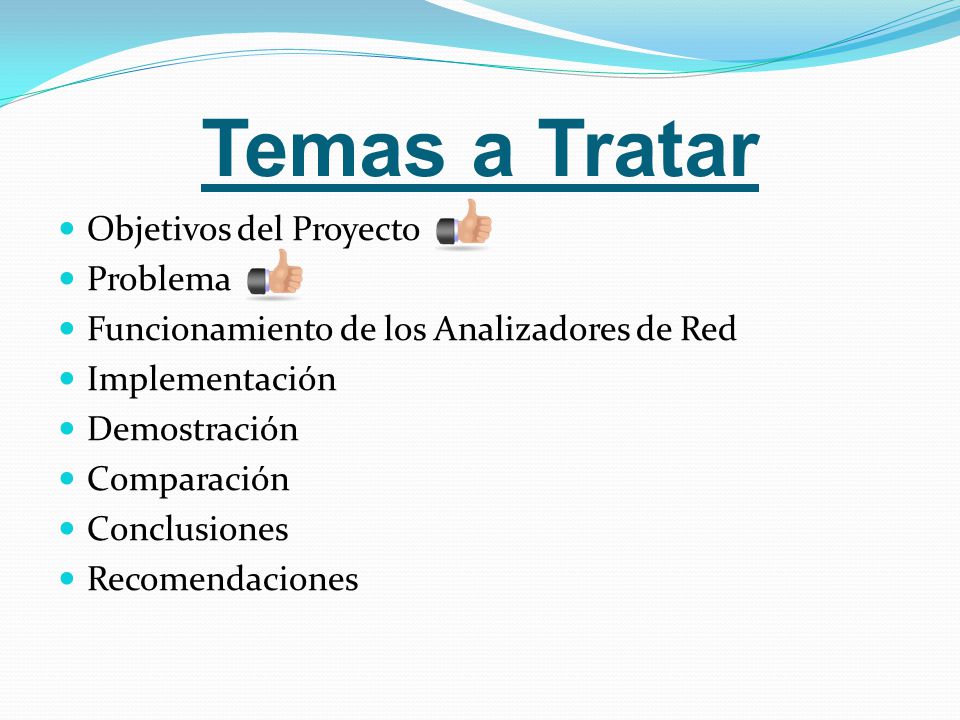 Temas a Tratar

- Objetivos del Proyecto
- Problema
- Funcionamiento de los Analizadores de Red
- Implementación
- Demostración
- Comparación
- Conclusiones
- Recomendaciones